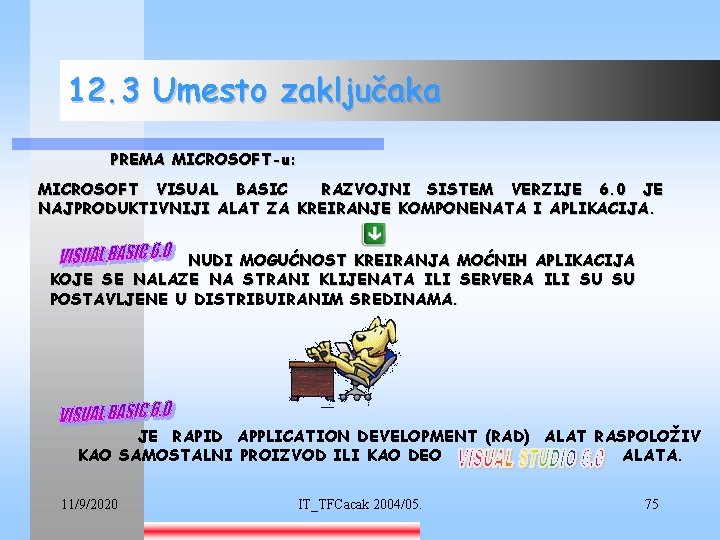 12.3 Umesto zaključaka

PREMA MICROSOFT-u:

MICROSOFT VISUAL BASIC RAZVOJNI SISTEM VERZIJE 6.0 JE NAJPRODUKTIVNIJI ALAT ZA KREIRANJE KOMPONENATA I APLIKACIJA.

VISUAL BASIC 6.0 NUDI MOGUĆNOST KREIRANJA MOĆNIH APLIKACIJA KOJE SE NALAZE NA STRANI KLIJENATA ILI SERVERA ILI SU SU POSTAVLJENE U DISTRIBUIRANIM SREDINAMA.

VISUAL BASIC 6.0 JE RAPID APPLICATION DEVELOPMENT (RAD) ALAT RASPOLOŽIV KAO SAMOSTALNI PROIZVOD ILI KAO DEO VISUAL STUDIO 6.0 ALATA.

11/9/2020 IT_TFCacak 2004/05. 75